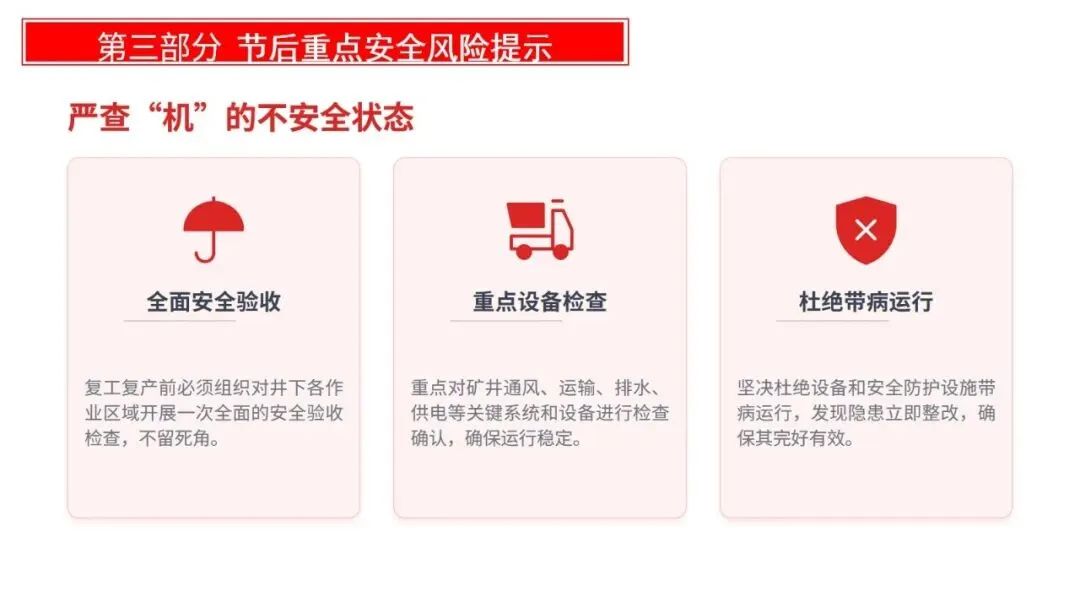 第三部分 节后重点安全风险提示

严查“机”的不安全状态

全面安全验收

复工复产前必须组织对井下各作业区域开展一次全面的安全验收检查，不留死角。

重点设备检查

重点对矿井通风、运输、排水、供电等关键系统和设备进行检查确认，确保运行稳定。

杜绝带病运行

坚决杜绝设备和安全防护设施带病运行，发现隐患立即整改，确保其完好有效。